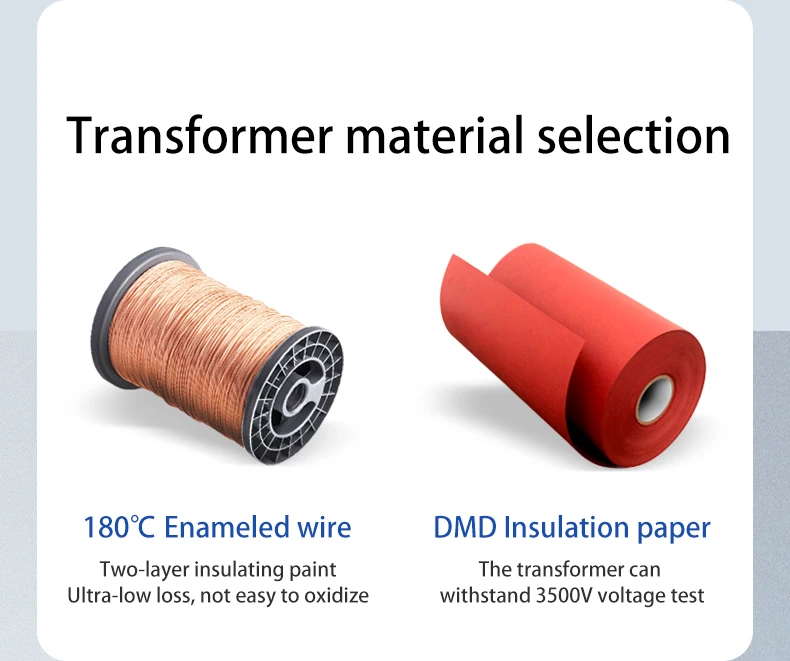 Transformer material selection

180℃ Enameled wire
Two-layer insulating paint
Ultra-low loss, not easy to oxidize

DMD Insulation paper
The transformer can
withstand 3500V voltage test